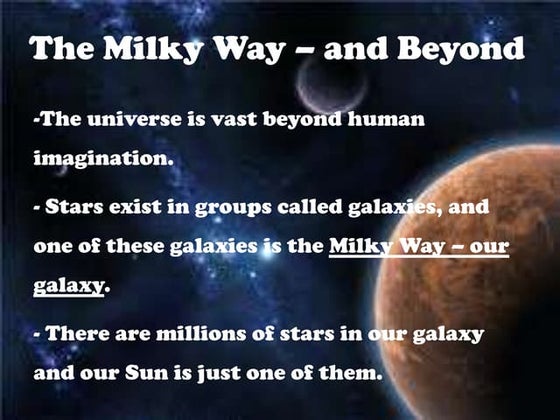 The Milky Way – and Beyond

-The universe is vast beyond human imagination.

- Stars exist in groups called galaxies, and one of these galaxies is the Milky Way – our galaxy.

- There are millions of stars in our galaxy and our Sun is just one of them.